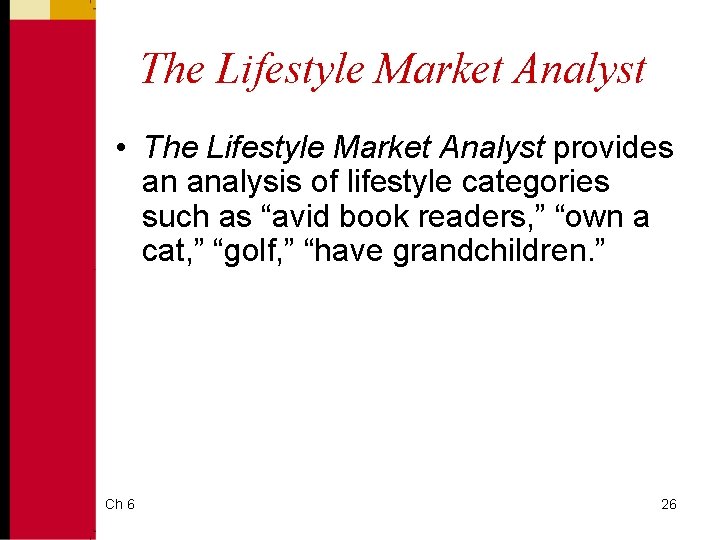 The Lifestyle Market Analyst

• The Lifestyle Market Analyst provides an analysis of lifestyle categories such as “avid book readers,” “own a cat,” “golf,” “have grandchildren.”

Ch 6

26